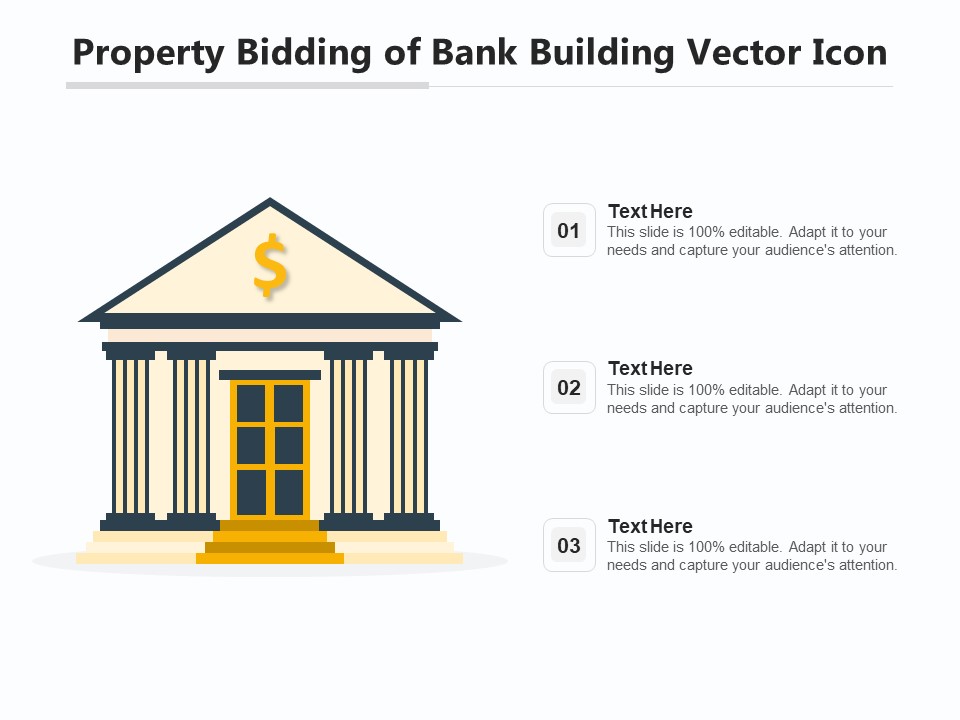 Property Bidding of Bank Building Vector Icon

$

01
Text Here
This slide is 100% editable. Adapt it to your needs and capture your audience's attention.

02
Text Here
This slide is 100% editable. Adapt it to your needs and capture your audience's attention.

03
Text Here
This slide is 100% editable. Adapt it to your needs and capture your audience's attention.